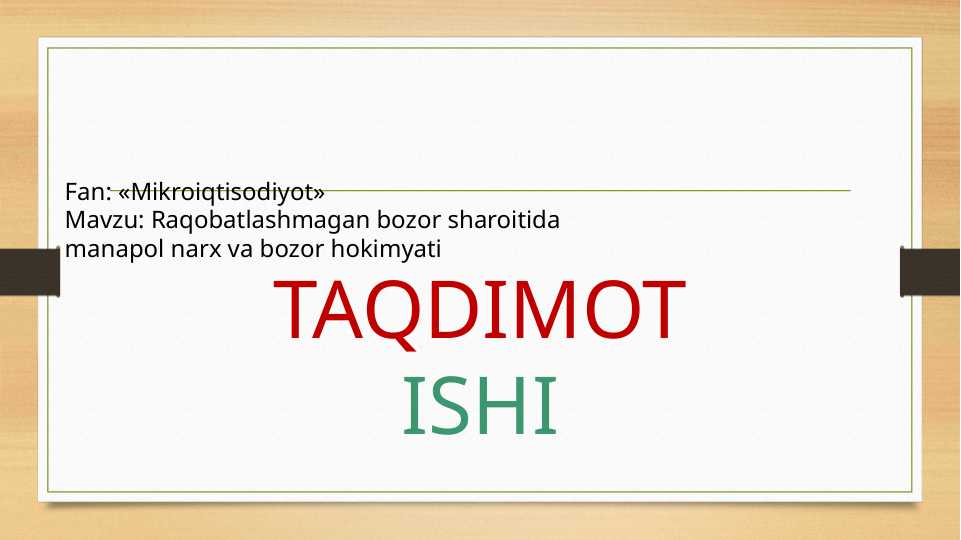 Fan: «Mikroiqtisodiyot»
Mavzu: Raqobatlashmagan bozor sharoitida manapol narx va bozor hokimyati

TAQDIMOT
ISHI